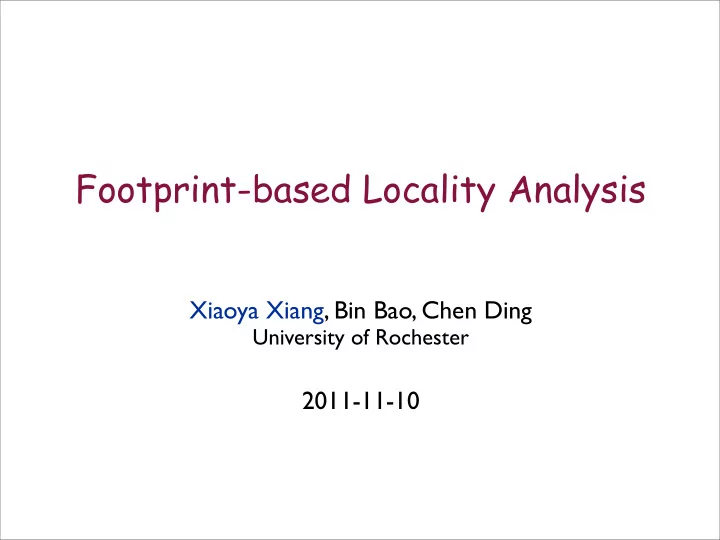 Footprint-based Locality Analysis

Xiaoya Xiang, Bin Bao, Chen Ding
University of Rochester

2011-11-10